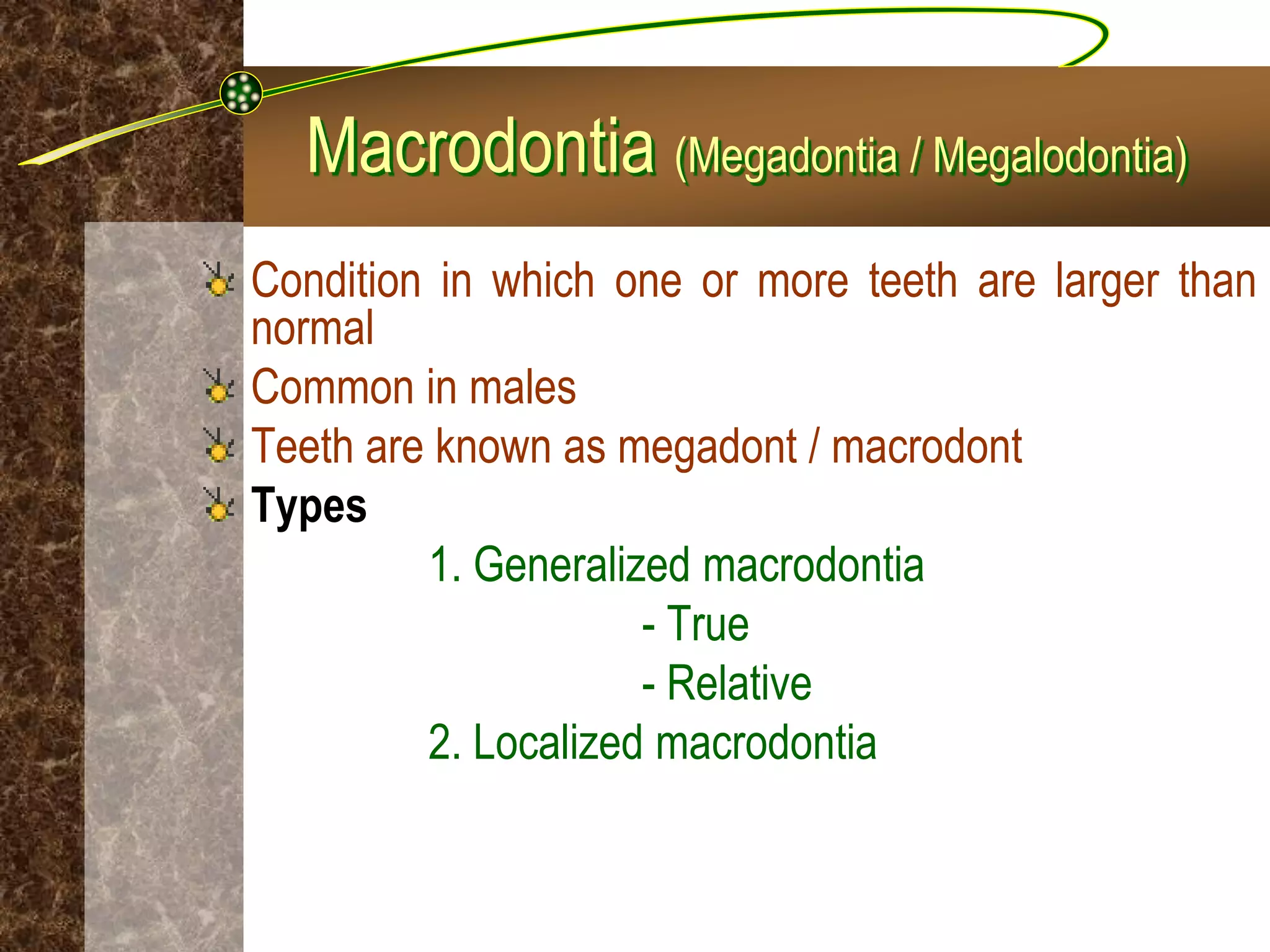 Macrodontia (Megadontia / Megalodontia)

Condition in which one or more teeth are larger than normal

Common in males

Teeth are known as megadont / macrodont

Types

1. Generalized macrodontia

- True

- Relative

2. Localized macrodontia